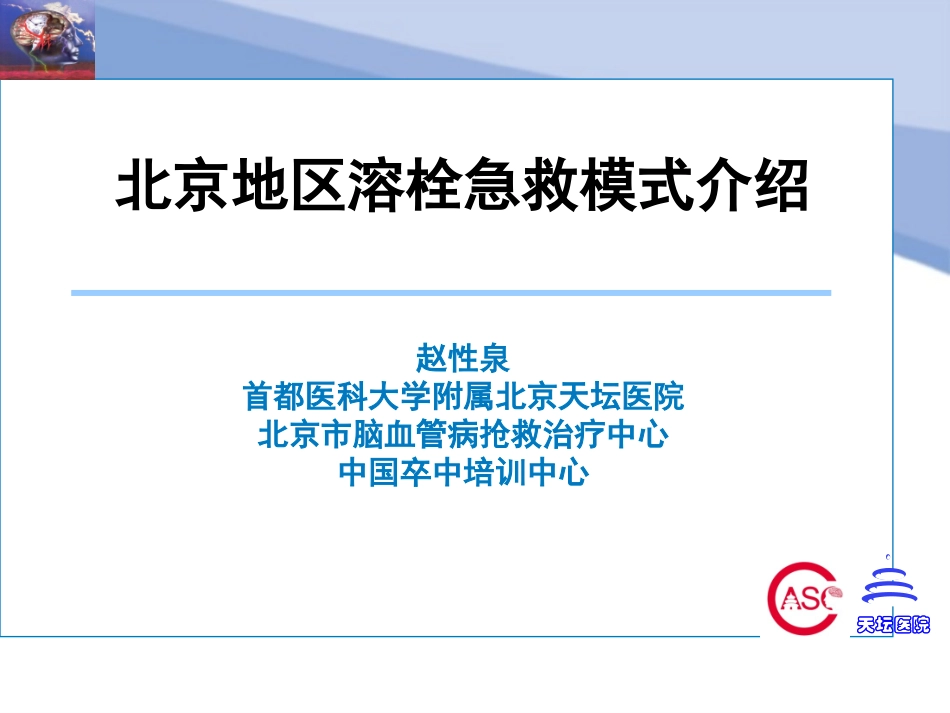 北京地区溶栓急救模式介绍

赵性泉
首都医科大学附属北京天坛医院
北京市脑血管病抢救治疗中心
中国卒中培训中心

ASC

天坛医院